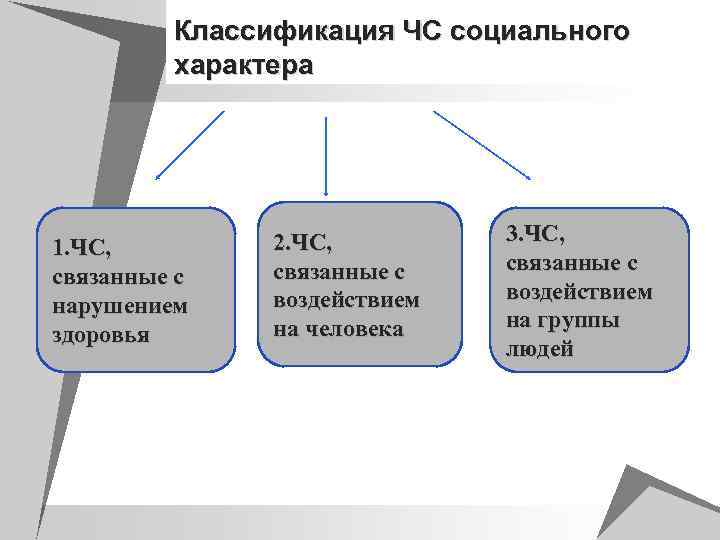 Классификация ЧС социального характера

1.ЧС, связанные с нарушением здоровья

2.ЧС, связанные с воздействием на человека

3.ЧС, связанные с воздействием на группы людей